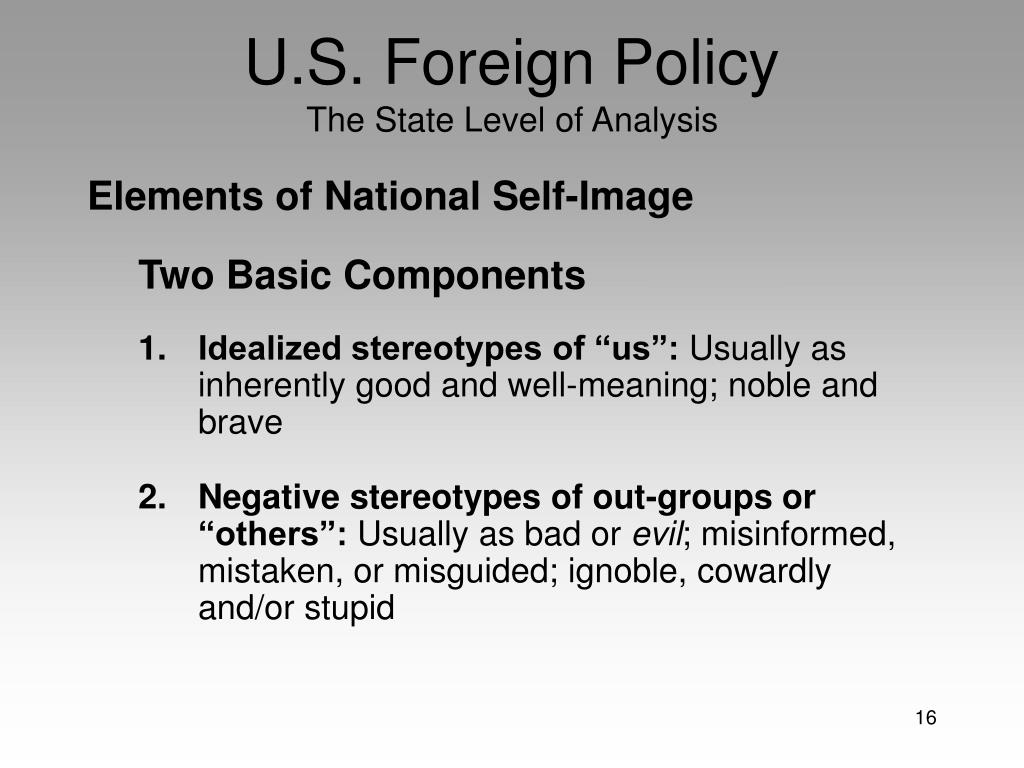 U.S. Foreign Policy
The State Level of Analysis

Elements of National Self-Image

Two Basic Components

1. Idealized stereotypes of “us”: Usually as inherently good and well-meaning; noble and brave

2. Negative stereotypes of out-groups or “others”: Usually as bad or evil; misinformed, mistaken, or misguided; ignoble, cowardly and/or stupid

16